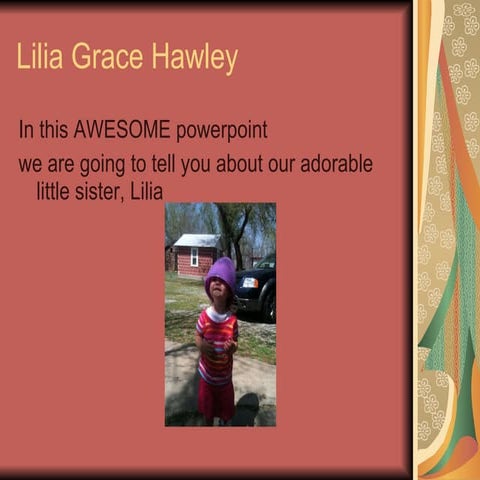 Lilia Grace Hawley

In this AWESOME powerpoint

we are going to tell you about our adorable little sister, Lilia